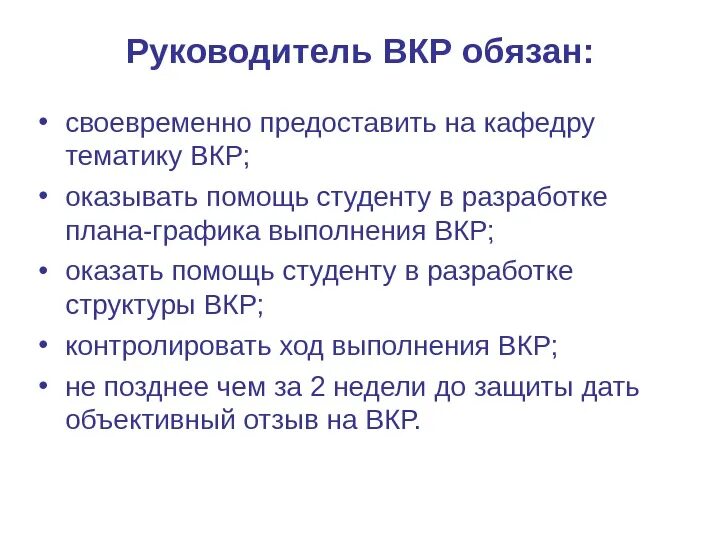 Руководитель ВКР обязан:

• своевременно предоставить на кафедру тематику ВКР;
• оказывать помощь студенту в разработке плана-графика выполнения ВКР;
• оказать помощь студенту в разработке структуры ВКР;
• контролировать ход выполнения ВКР;
• не позднее чем за 2 недели до защиты дать объективный отзыв на ВКР.